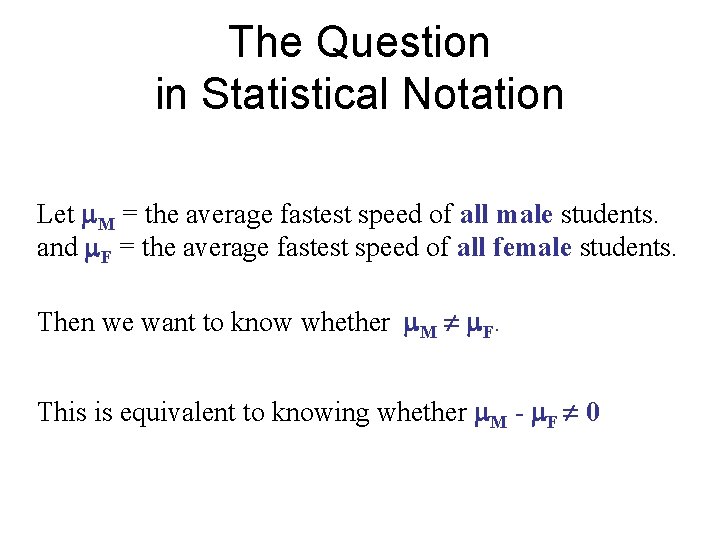 The Question in Statistical Notation

Let $\mu_M$ = the average fastest speed of all male students. and $\mu_F$ = the average fastest speed of all female students.

Then we want to know whether $\mu_M \neq \mu_F$.

This is equivalent to knowing whether $\mu_M - \mu_F \neq 0$